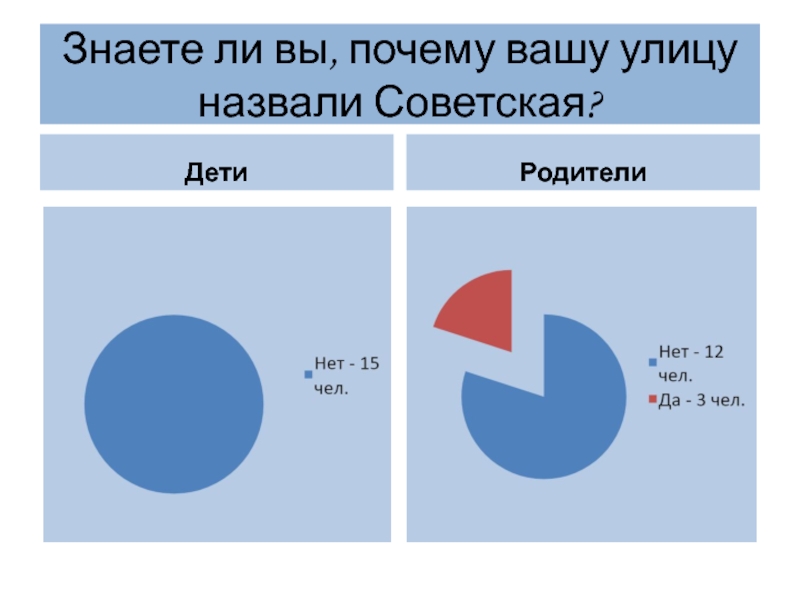 Знаете ли вы, почему вашу улицу назвали Советская?

Дети

Нет - 15 чел.

Родители

Нет - 12 чел.
Да - 3 чел.